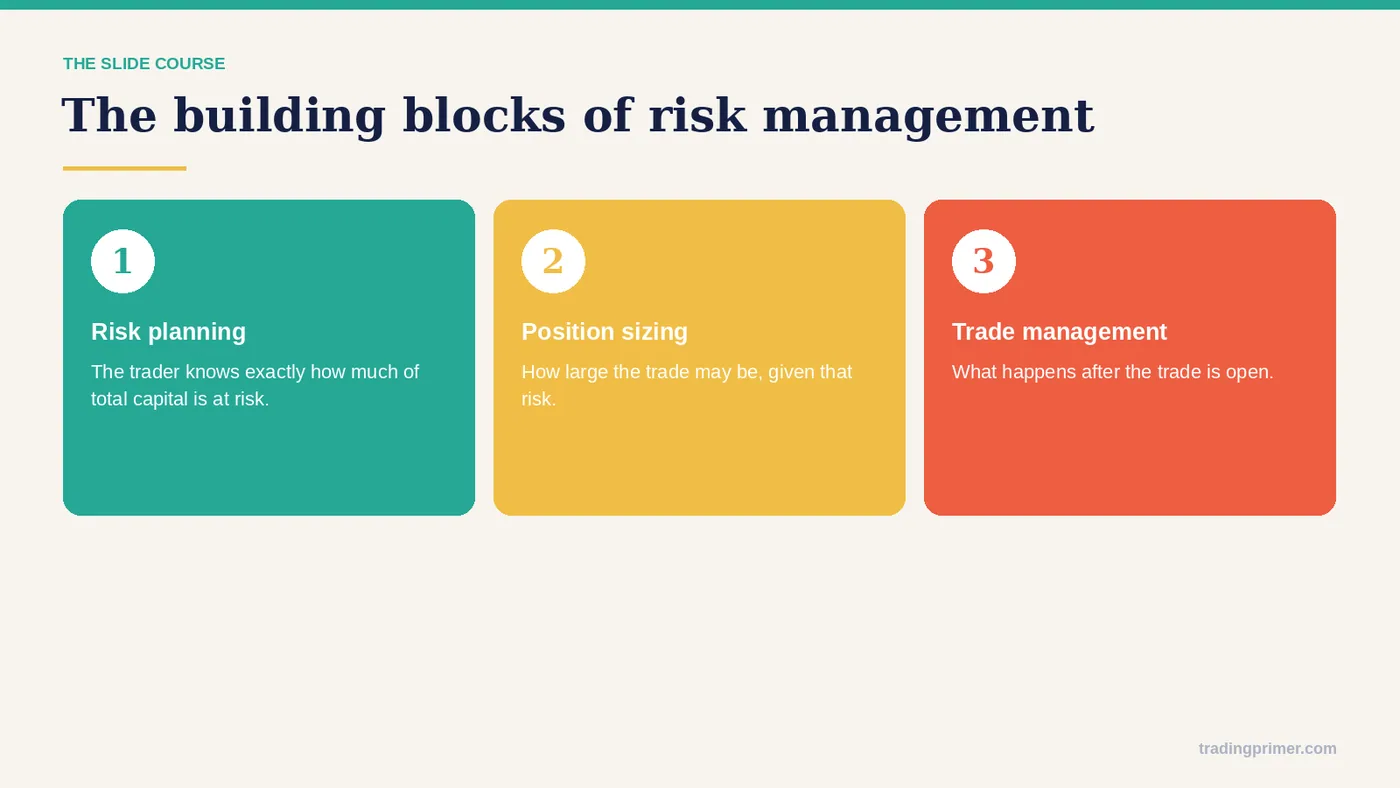 THE SLIDE COURSE

The building blocks of risk management

1

Risk planning

The trader knows exactly how much of total capital is at risk.

2

Position sizing

How large the trade may be, given that risk.

3

Trade management

What happens after the trade is open.

tradingprimer.com